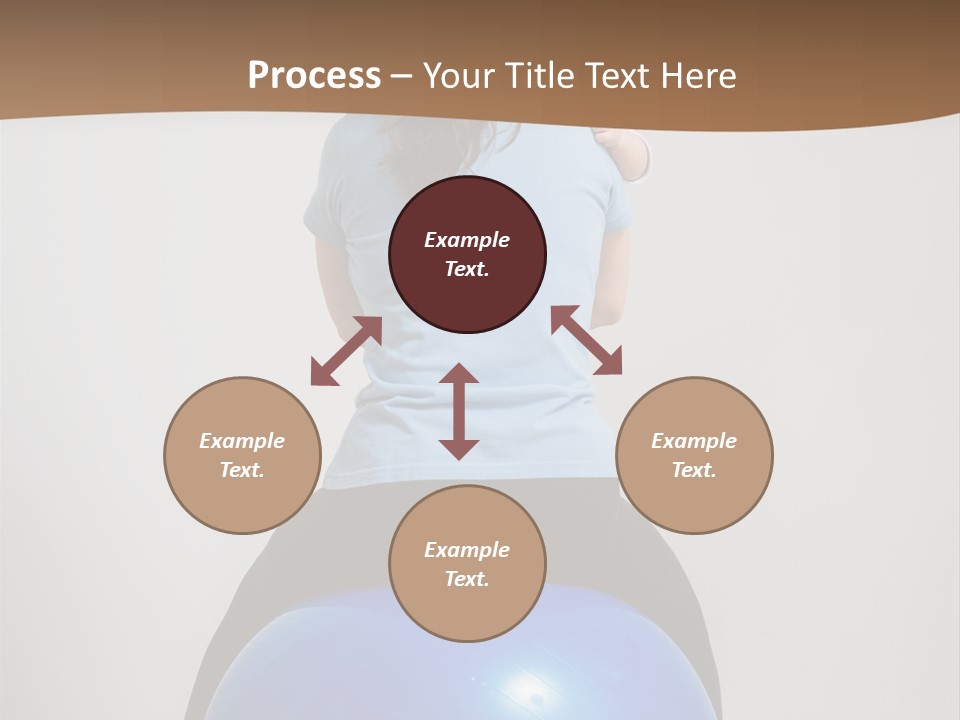 Process – Your Title Text Here

Example Text.

Example Text.

Example Text.

Example Text.